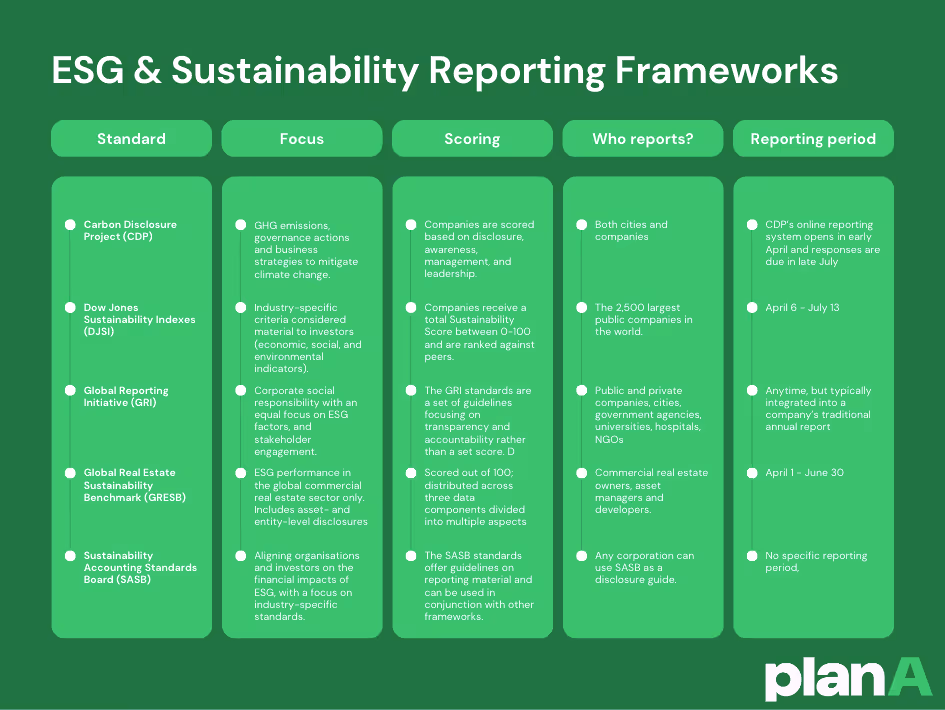 ESG & Sustainability Reporting Frameworks

| Standard | Focus | Scoring | Who reports? | Reporting period |
|---|---|---|---|---|
| Carbon Disclosure Project (CDP) | GHG emissions, governance actions and business strategies to mitigate climate change. | Companies are scored based on disclosure, awareness, management, and leadership. | Both cities and companies | CDP's online reporting system opens in early April and responses are due in late July |
| Dow Jones Sustainability Indexes (DJSI) | Industry-specific criteria considered material to investors (economic, social, and environmental indicators). | Companies receive a total Sustainability Score between 0-100 and are ranked against peers. | The 2,500 largest public companies in the world. | April 6 - July 13 |
| Global Reporting Initiative (GRI) | Corporate social responsibility with an equal focus on ESG factors, and stakeholder engagement. | The GRI standards are a set of guidelines focusing on transparency and accountability rather than a set score. D | Public and private companies, cities, government agencies, universities, hospitals, NGOs | Anytime, but typically integrated into a company's traditional annual report |
| Global Real Estate Sustainability Benchmark (GRESB) | ESG performance in the global commercial real estate sector only. Includes asset- and entity-level disclosures | Scored out of 100; distributed across three data components divided into multiple aspects | Commercial real estate owners, asset managers and developers. | April 1 - June 30 |
| Sustainability Accounting Standards Board (SASB) | Aligning organisations and investors on the financial impacts of ESG, with a focus on industry-specific standards. | The SASB standards offer guidelines on reporting material and can be used in conjunction with other frameworks. | Any corporation can use SASB as a disclosure guide. | No specific reporting period, |

planA